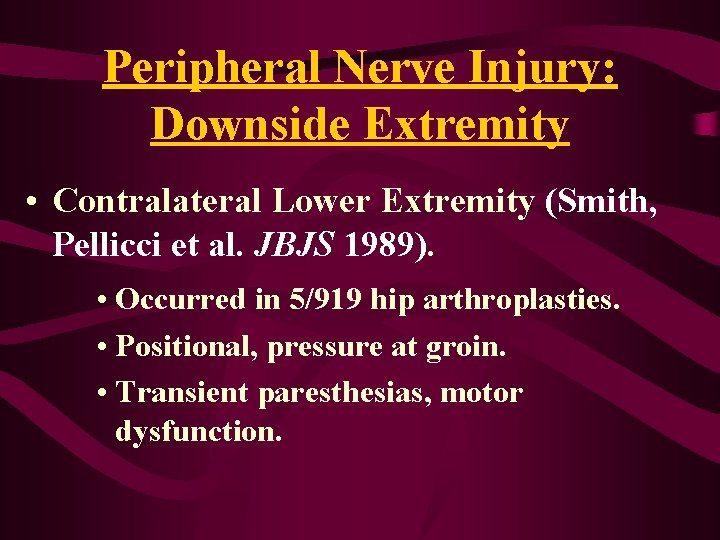 Peripheral Nerve Injury: Downside Extremity

• Contralateral Lower Extremity (Smith, Pellicci et al. JBJS 1989).

• Occurred in 5/919 hip arthroplasties.
• Positional, pressure at groin.
• Transient paresthesias, motor dysfunction.